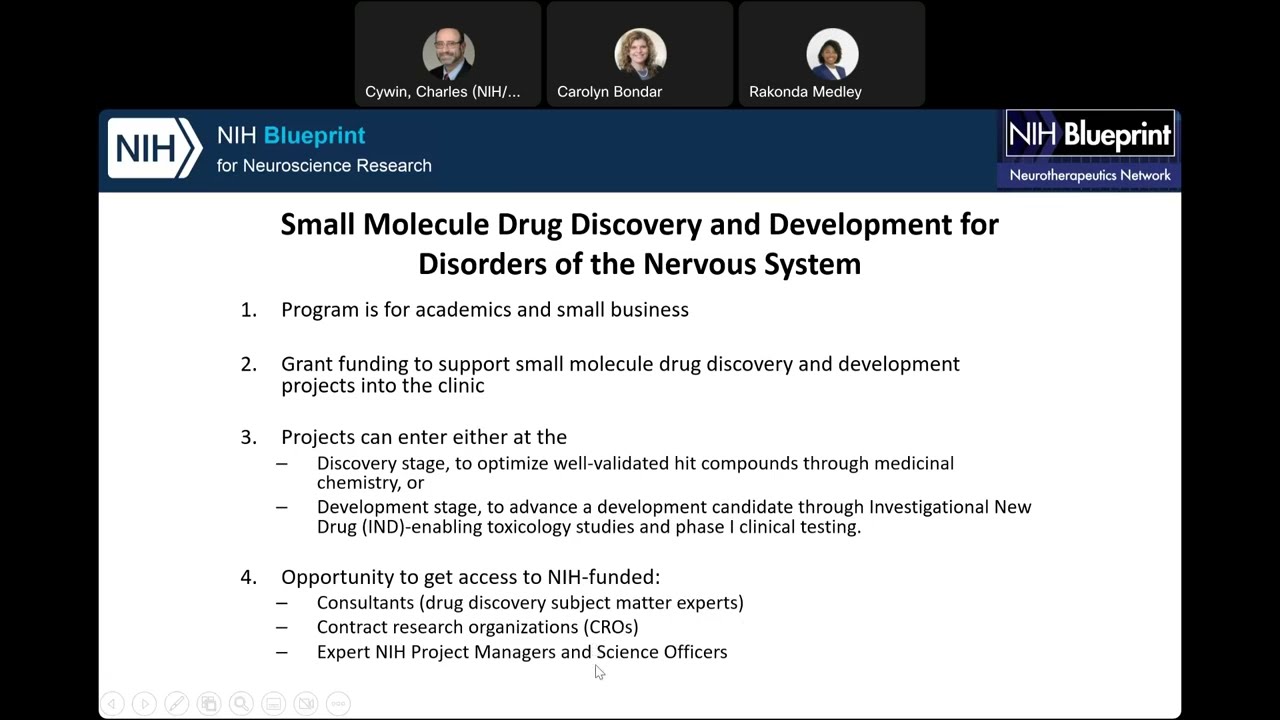 Cywin, Charles (NIH/...

Carolyn Bondar

Rakonda Medley

NIH

NIH Blueprint for Neuroscience Research

NIH Blueprint Neurotherapeutics Network

Small Molecule Drug Discovery and Development for Disorders of the Nervous System

1. Program is for academics and small business

2. Grant funding to support small molecule drug discovery and development projects into the clinic

3. Projects can enter either at the
– Discovery stage, to optimize well-validated hit compounds through medicinal chemistry, or
– Development stage, to advance a development candidate through Investigational New Drug (IND)-enabling toxicology studies and phase I clinical testing.

4. Opportunity to get access to NIH-funded:
– Consultants (drug discovery subject matter experts)
– Contract research organizations (CROs)
– Expert NIH Project Managers and Science Officers